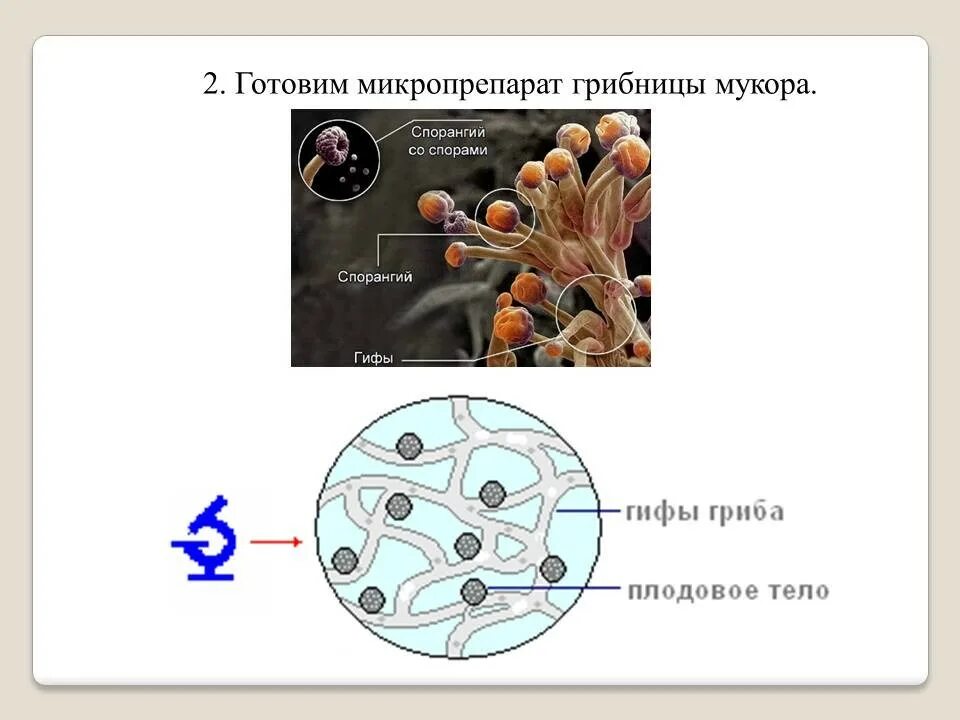 2. Готовим микропрепарат грибницы мукора.

Спорангий со спорами

Спорангий

Гифы

гифы гриба

плодовое тело